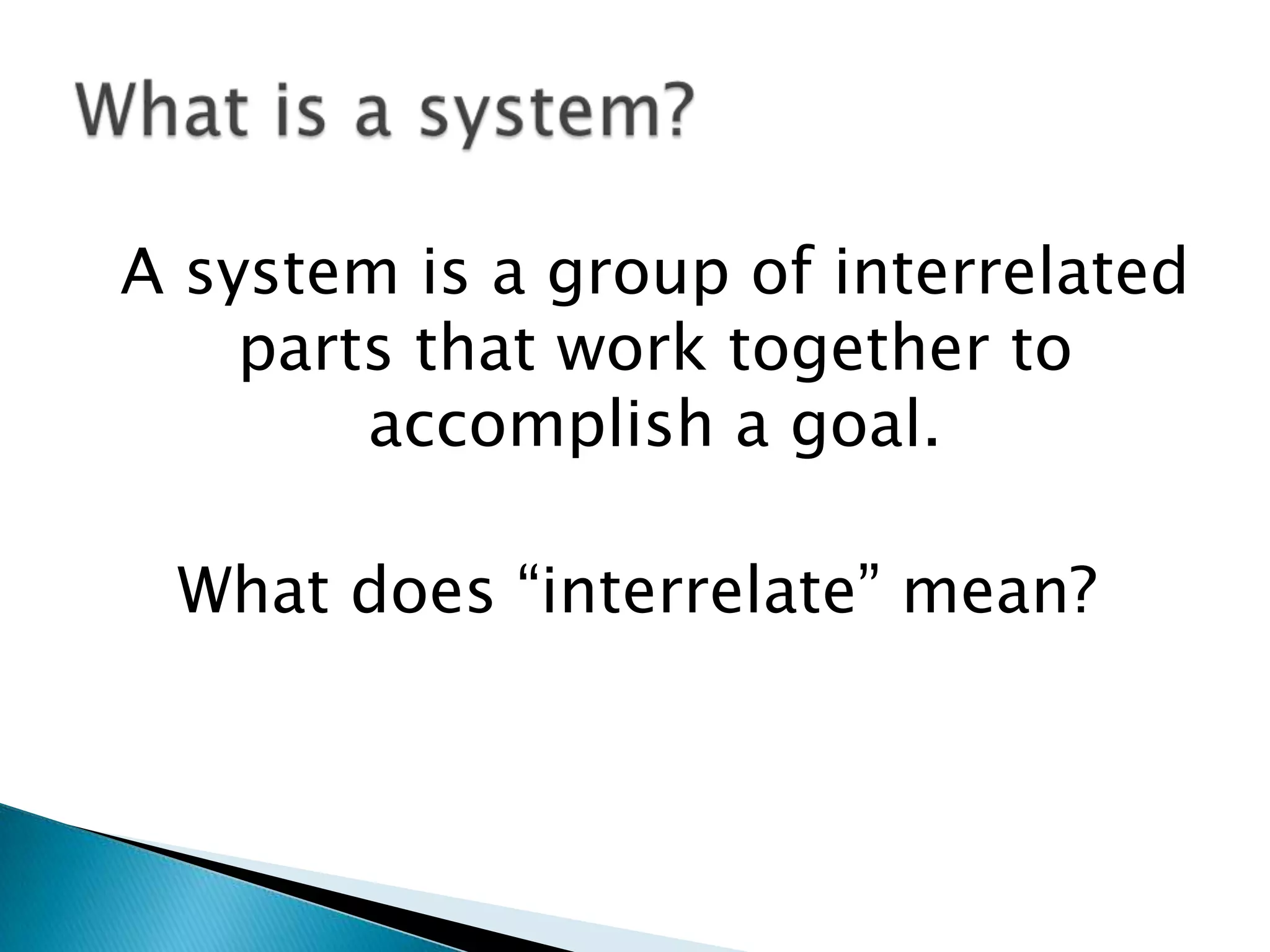 What is a system?

A system is a group of interrelated parts that work together to accomplish a goal.

What does “interrelate” mean?